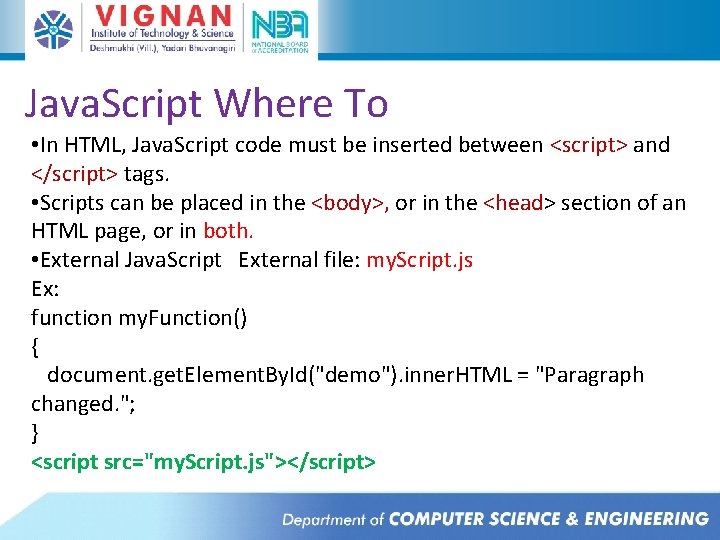 VIGNAN
Institute of Technology & Science
Deshmukhi (Vill.), Yadari Bhuvanagiri

NBA
NATIONAL BOARD of ACCREDITATION

JavaScript Where To

•In HTML, JavaScript code must be inserted between <script> and </script> tags.
•Scripts can be placed in the <body>, or in the <head> section of an HTML page, or in both.
•External JavaScript External file: myScript.js
Ex:
function myFunction()
{
document.getElementById("demo").innerHTML = "Paragraph changed.";
}
<script src="myScript.js"></script>

Department of COMPUTER SCIENCE & ENGINEERING